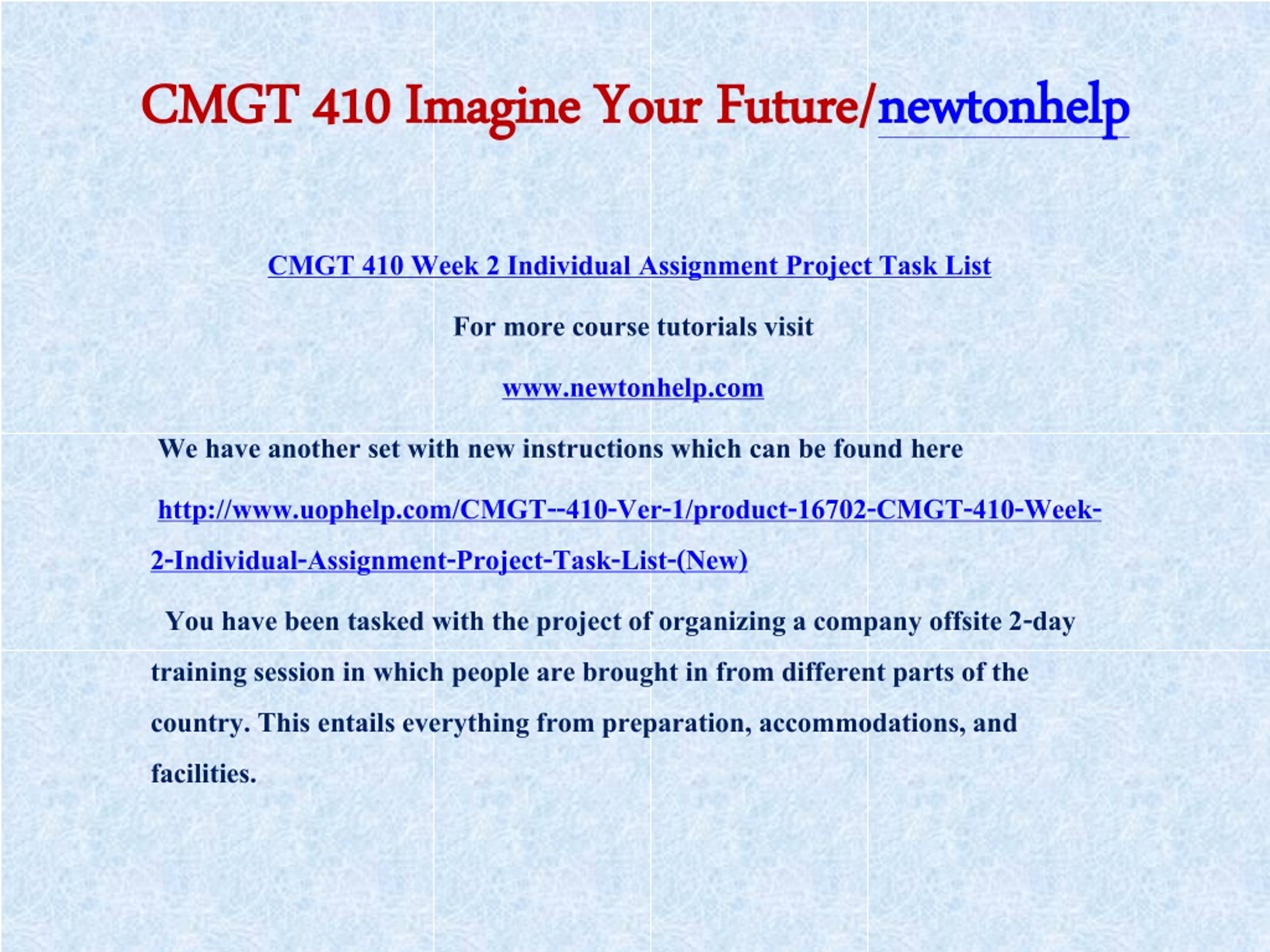 CMGT 410 Imagine Your Future/newtonhelp

CMGT 410 Week 2 Individual Assignment Project Task List

For more course tutorials visit

www.newtonhelp.com

We have another set with new instructions which can be found here

http://www.uophelp.com/CMGT--410-Ver-1/product-16702-CMGT-410-Week-2-Individual-Assignment-Project-Task-List-(New)

You have been tasked with the project of organizing a company offsite 2-day training session in which people are brought in from different parts of the country. This entails everything from preparation, accommodations, and facilities.